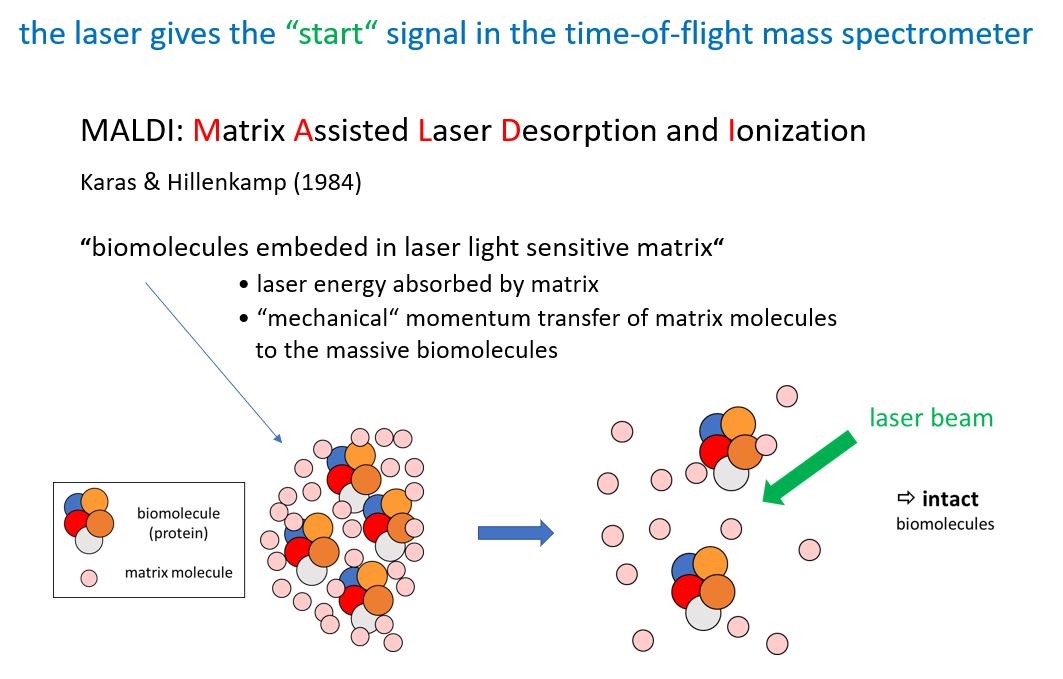 the laser gives the “start“ signal in the time-of-flight mass spectrometer

MALDI: Matrix Assisted Laser Desorption and Ionization

Karas & Hillenkamp (1984)

“biomolecules embeded in laser light sensitive matrix“

• laser energy absorbed by matrix
• “mechanical“ momentum transfer of matrix molecules to the massive biomolecules

biomolecule (protein)

matrix molecule

laser beam

⇨ intact biomolecules